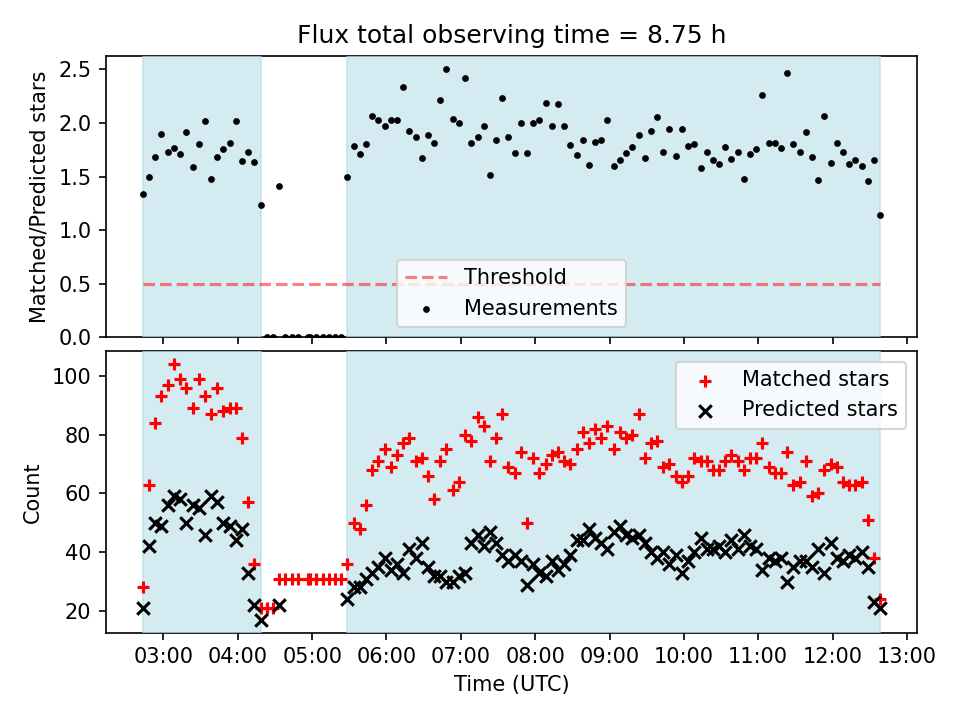 Flux total observing time = 8.75 h

Matched/Predicted stars

2.5
2.0
1.5
1.0
0.5
0.0

Threshold
Measurements

Count

100
80
60
40
20

Matched stars
Predicted stars

03:00 04:00 05:00 06:00 07:00 08:00 09:00 10:00 11:00 12:00 13:00

Time (UTC)